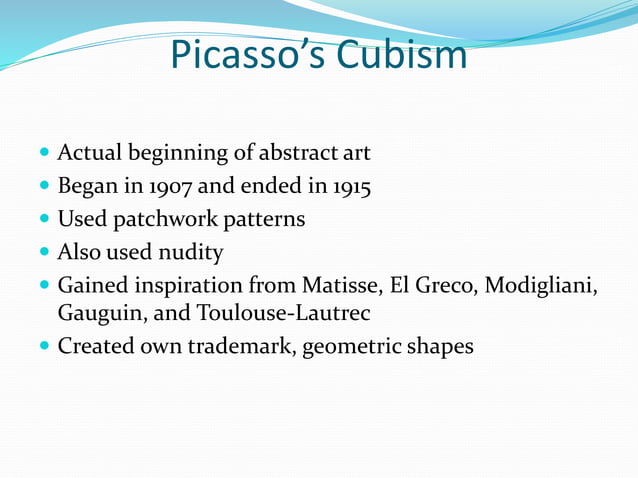 Picasso’s Cubism

- Actual beginning of abstract art
- Began in 1907 and ended in 1915
- Used patchwork patterns
- Also used nudity
- Gained inspiration from Matisse, El Greco, Modigliani, Gauguin, and Toulouse-Lautrec
- Created own trademark, geometric shapes